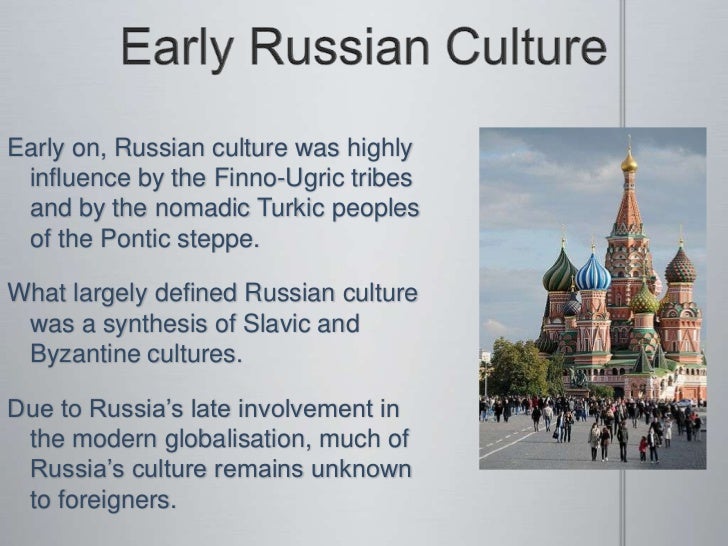 Early Russian Culture

Early on, Russian culture was highly influence by the Finno-Ugric tribes and by the nomadic Turkic peoples of the Pontic steppe.

What largely defined Russian culture was a synthesis of Slavic and Byzantine cultures.

Due to Russia's late involvement in the modern globalisation, much of Russia's culture remains unknown to foreigners.